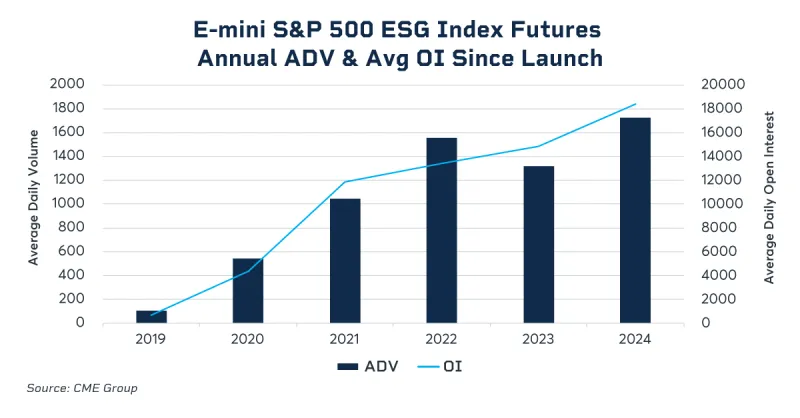 E-mini S&P 500 ESG Index Futures
Annual ADV & Avg OI Since Launch

Average Daily Volume

2000
1800
1600
1400
1200
1000
800
600
400
200
0

Average Daily Open Interest

20000
18000
16000
14000
12000
10000
8000
6000
4000
2000
0

2019
2020
2021
2022
2023
2024

ADV
OI

Source: CME Group